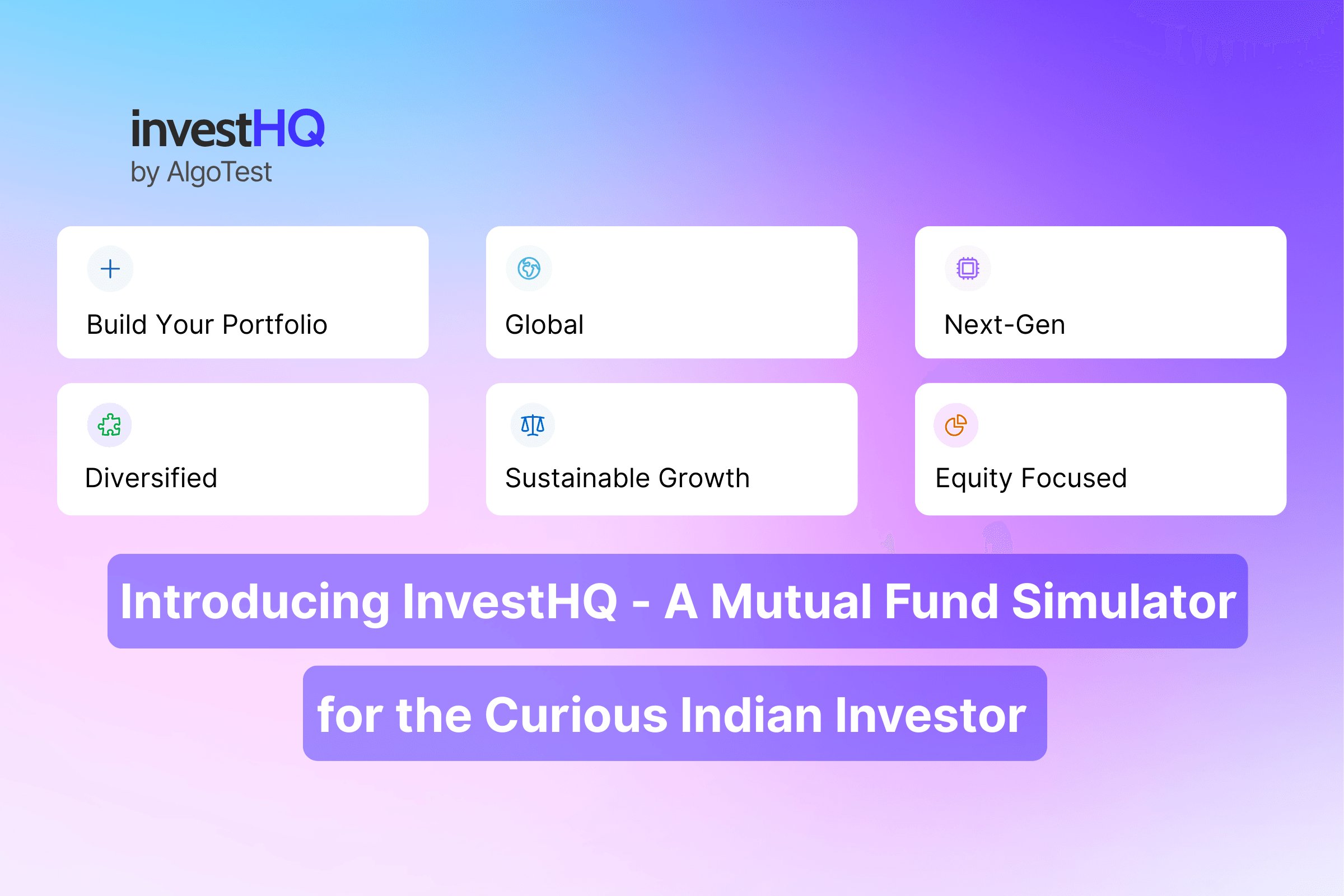 investHQ
by AlgoTest

Build Your Portfolio

Global

Next-Gen

Diversified

Sustainable Growth

Equity Focused

Introducing InvestHQ - A Mutual Fund Simulator

for the Curious Indian Investor